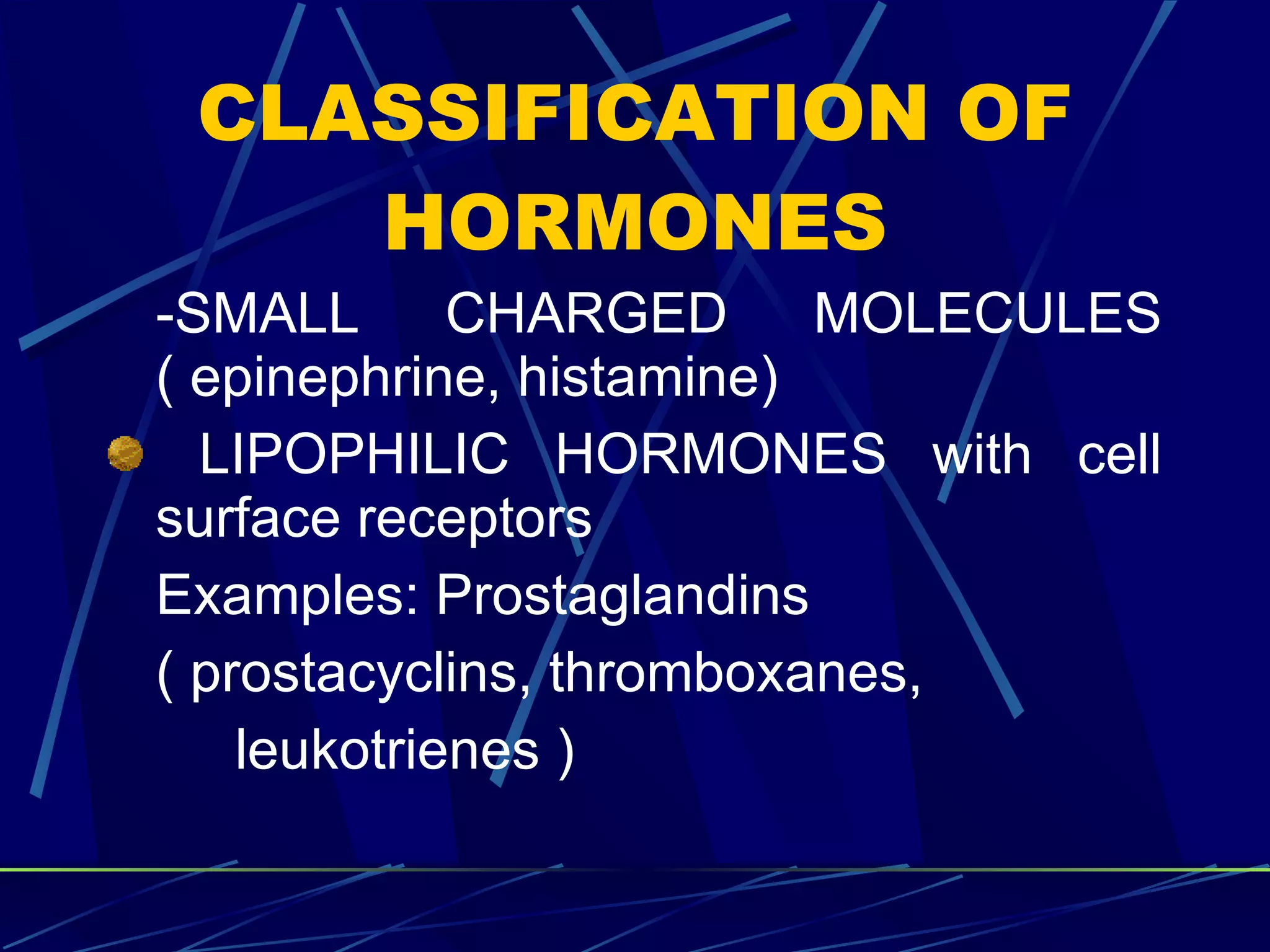 CLASSIFICATION OF HORMONES

-SMALL CHARGED MOLECULES ( epinephrine, histamine)

LIPOPHILIC HORMONES with cell surface receptors

Examples: Prostaglandins

( prostacyclins, thromboxanes,

leukotrienes )